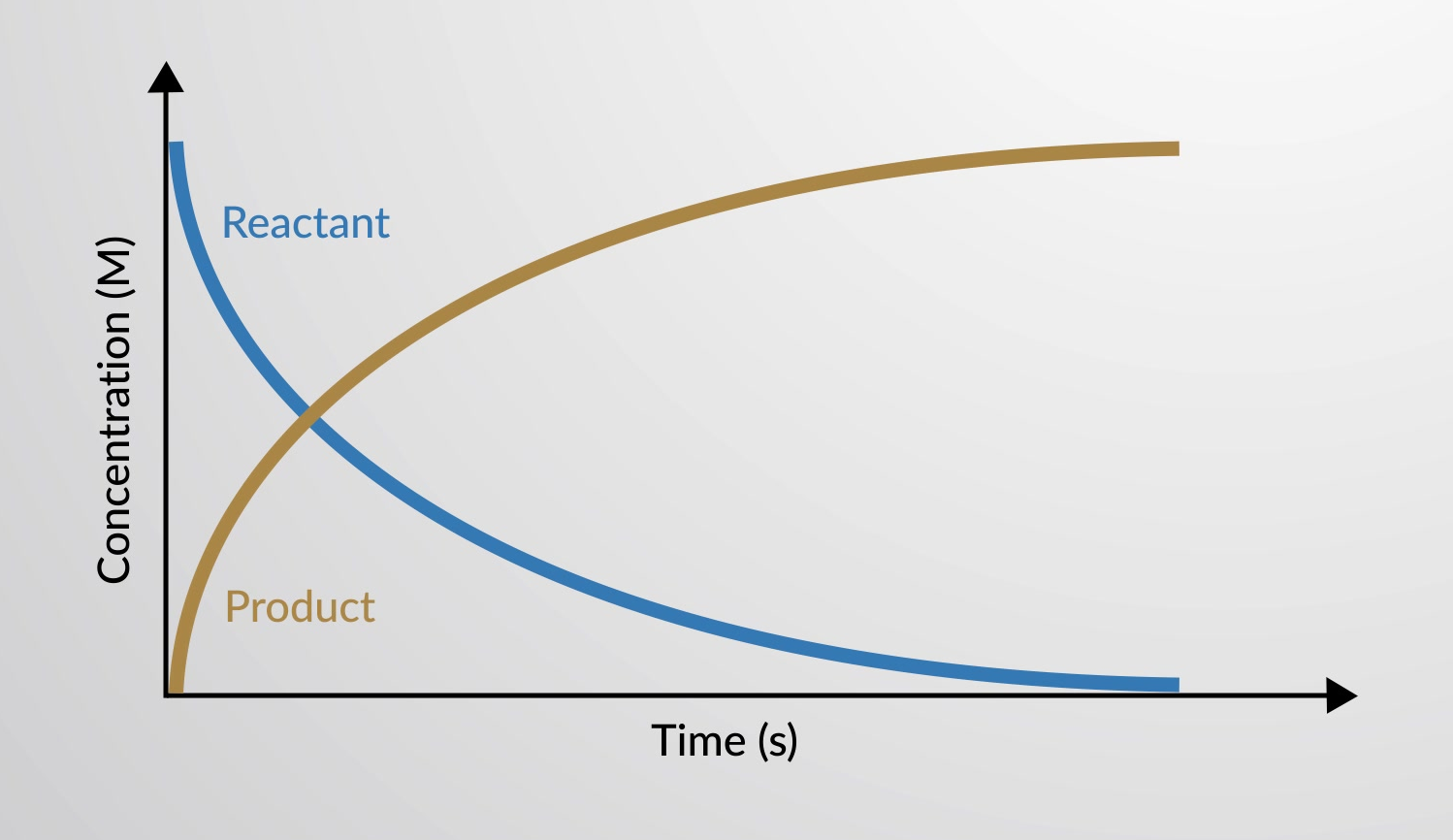 Concentration (M)
Reactant
Product
Time (s)